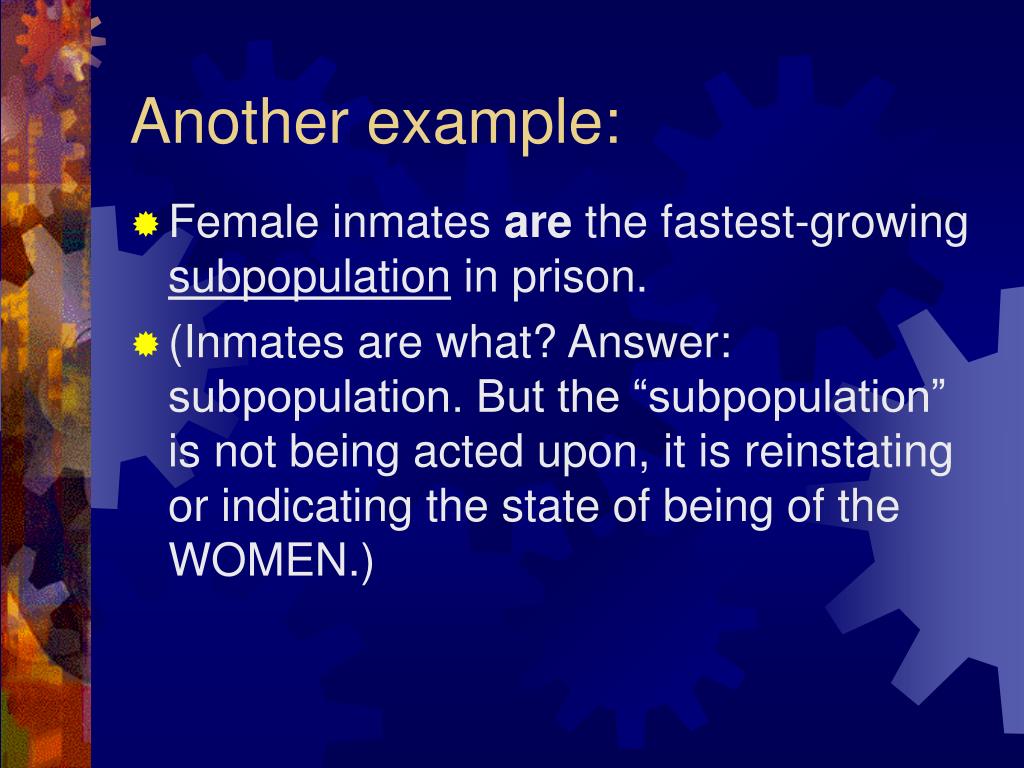 Another example:

Female inmates are the fastest-growing subpopulation in prison.

(Inmates are what? Answer: subpopulation. But the “subpopulation” is not being acted upon, it is reinstating or indicating the state of being of the WOMEN.)